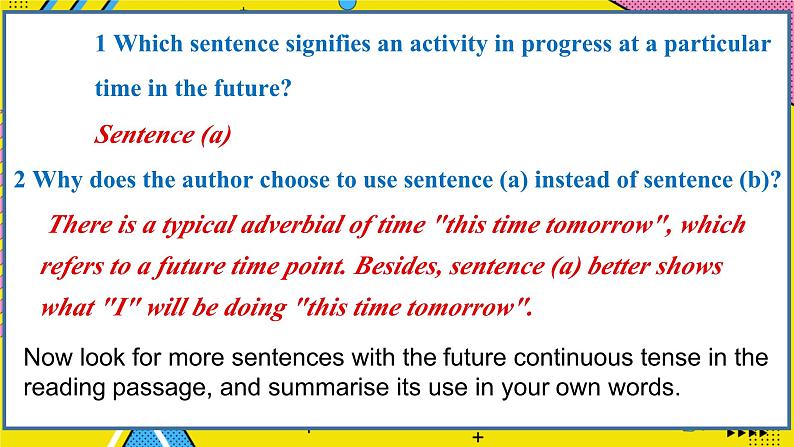 1 Which sentence signifies an activity in progress at a particular time in the future?

Sentence (a)

2 Why does the author choose to use sentence (a) instead of sentence (b)?

There is a typical adverbial of time "this time tomorrow", which refers to a future time point. Besides, sentence (a) better shows what "I" will be doing "this time tomorrow".

Now look for more sentences with the future continuous tense in the reading passage, and summarise its use in your own words.